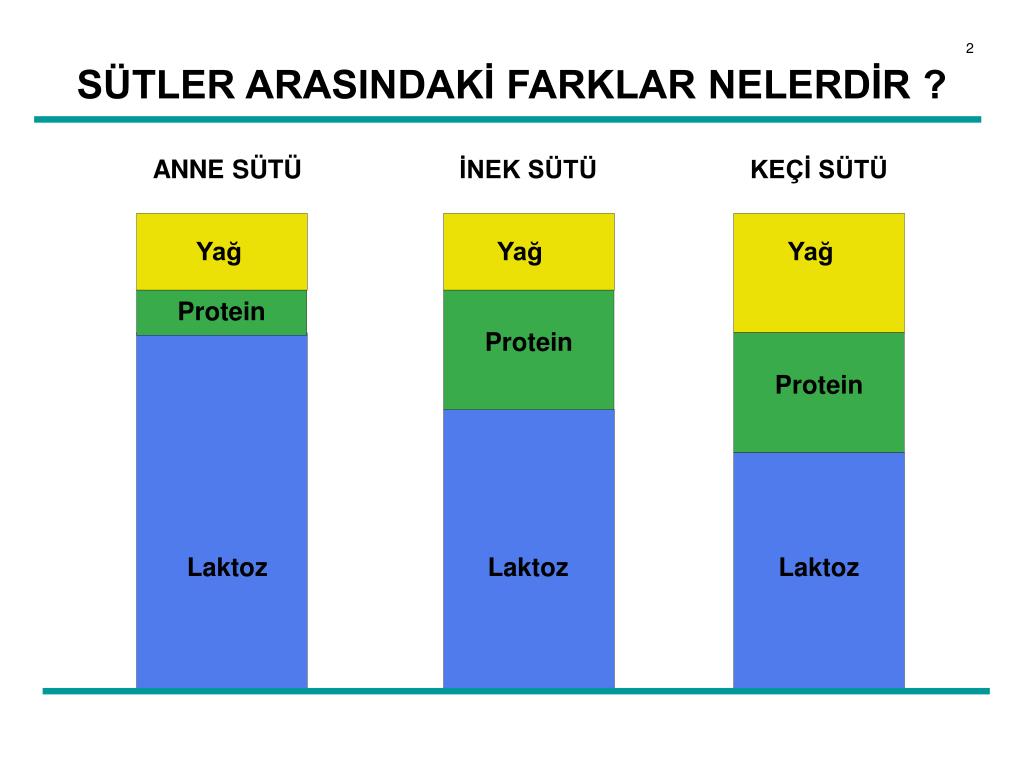 2

SÜTLER ARASINDAKİ FARKLAR NELERDİR ?

ANNE SÜTÜ

Yağ

Protein

Laktoz

İNEK SÜTÜ

Yağ

Protein

Laktoz

KEÇİ SÜTÜ

Yağ

Protein

Laktoz